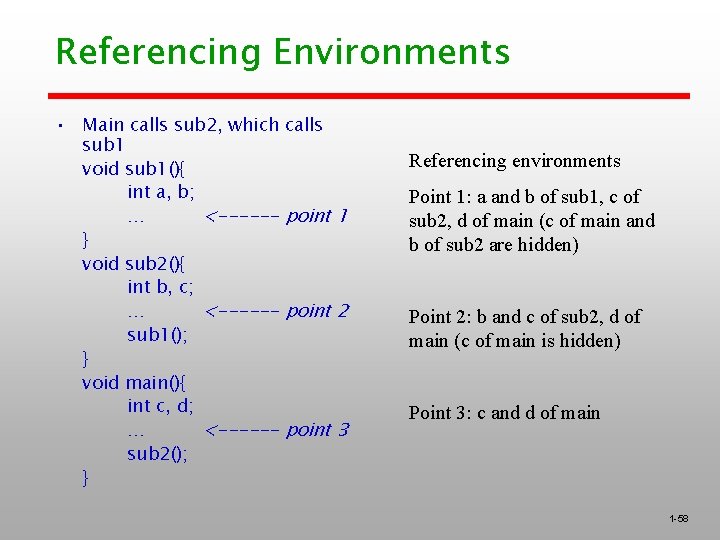 Referencing Environments

• Main calls sub2, which calls sub1

void sub1(){
int a, b;
... <------ point 1
}
void sub2(){
int b, c;
... <------ point 2
sub1();
}
void main(){
int c, d;
... <------ point 3
sub2();
}

Referencing environments

Point 1: a and b of sub1, c of sub2, d of main (c of main and b of sub2 are hidden)

Point 2: b and c of sub2, d of main (c of main is hidden)

Point 3: c and d of main

1-58